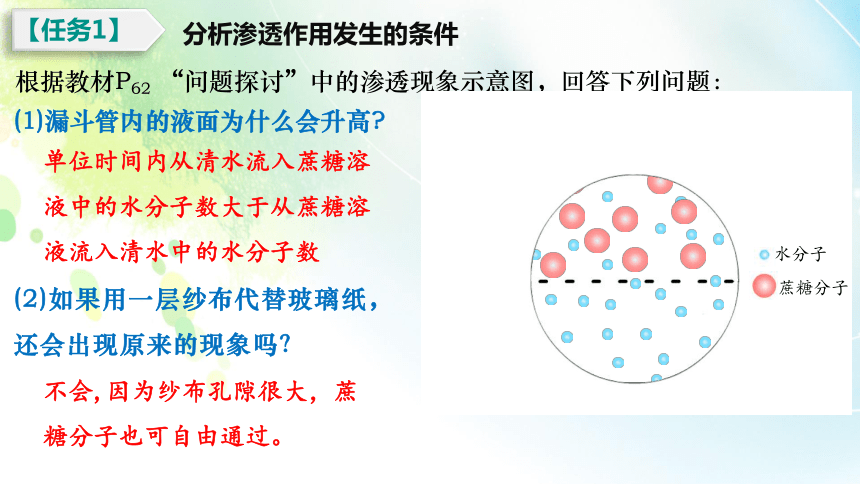 【任务1】

分析渗透作用发生的条件

根据教材$P_{62}$ “问题探讨”中的渗透现象示意图，回答下列问题：

(1)漏斗管内的液面为什么会升高?

单位时间内从清水流入蔗糖溶液中的水分子数大于从蔗糖溶液流入清水中的水分子数

(2)如果用一层纱布代替玻璃纸，还会出现原来的现象吗?

不会，因为纱布孔隙很大，蔗糖分子也可自由通过。

水分子

蔗糖分子